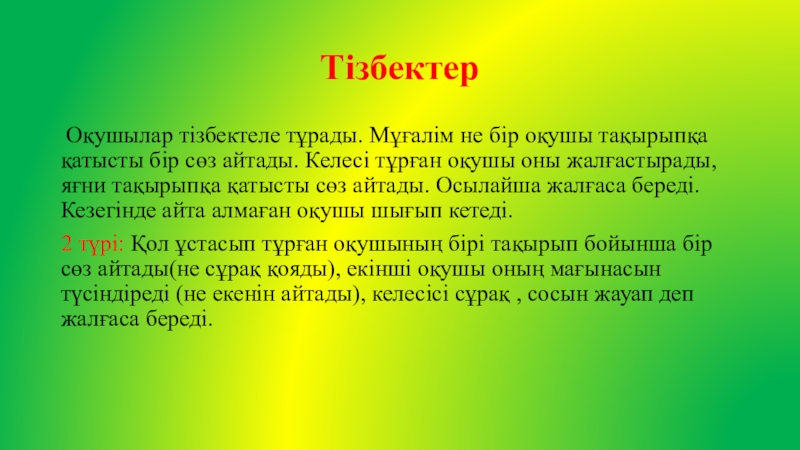 Тізбектер

Оқушылар тізбектеле тұрады. Мұғалім не бір оқушы тақырыпқа қатысты бір сөз айтады. Келесі тұрған оқушы оны жалғастырады, яғни тақырыпқа қатысты сөз айтады. Осылайша жалғаса береді. Кезегінде айта алмаған оқушы шығып кетеді.

2 түрі: Қол ұстасып тұрған оқушының бірі тақырып бойынша бір сөз айтады(не сұрақ қояды), екінші оқушы оның мағынасын түсіндіреді (не екенін айтады), келесісі сұрақ , сосын жауап деп жалғаса береді.